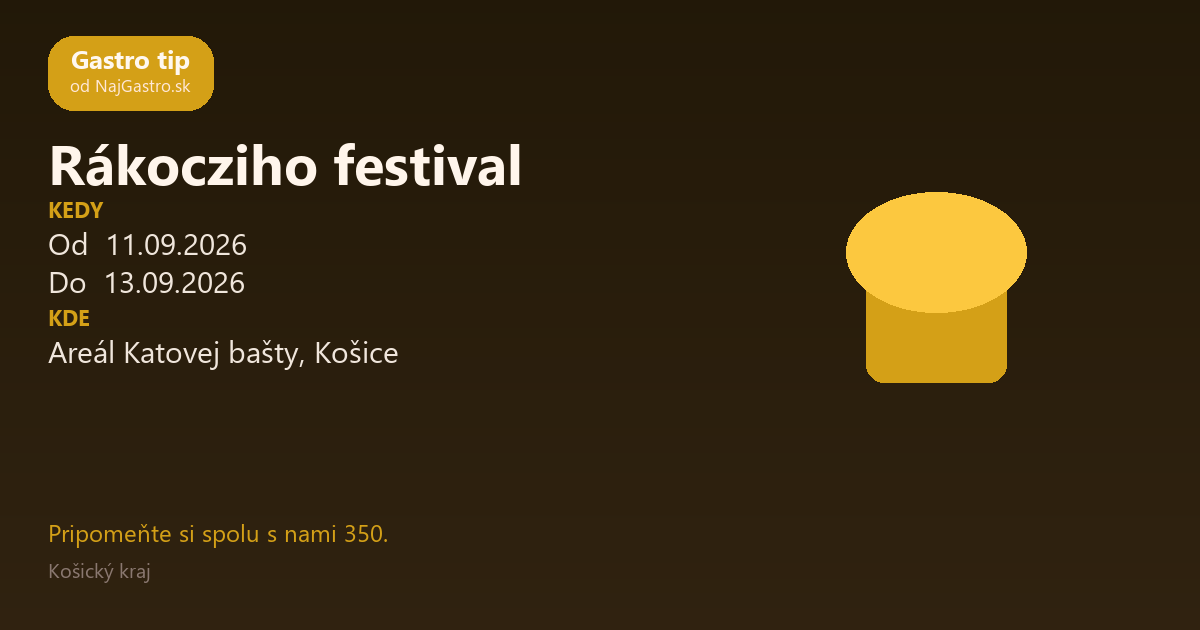 Gastro tip
od NajGastro.sk

Rákocziho festival

KEDY
Od 11.09.2026
Do 13.09.2026
KDE
Areál Katovej bašty, Košice

Pripomeňte si spolu s nami 350.

Košický kraj